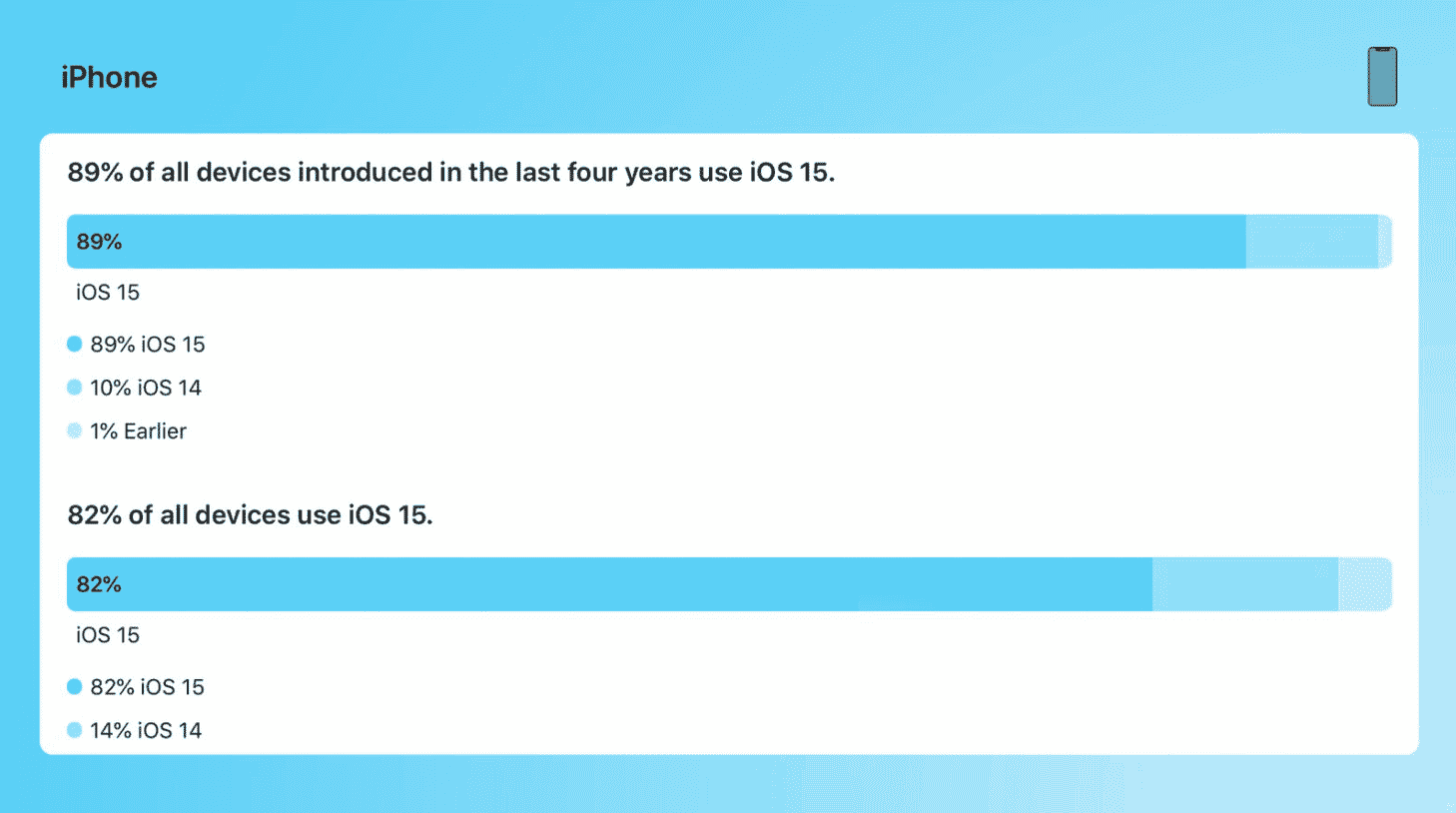 iPhone

89% of all devices introduced in the last four years use iOS 15.

89%

iOS 15

89% iOS 15

10% iOS 14

1% Earlier

82% of all devices use iOS 15.

82%

iOS 15

82% iOS 15

14% iOS 14